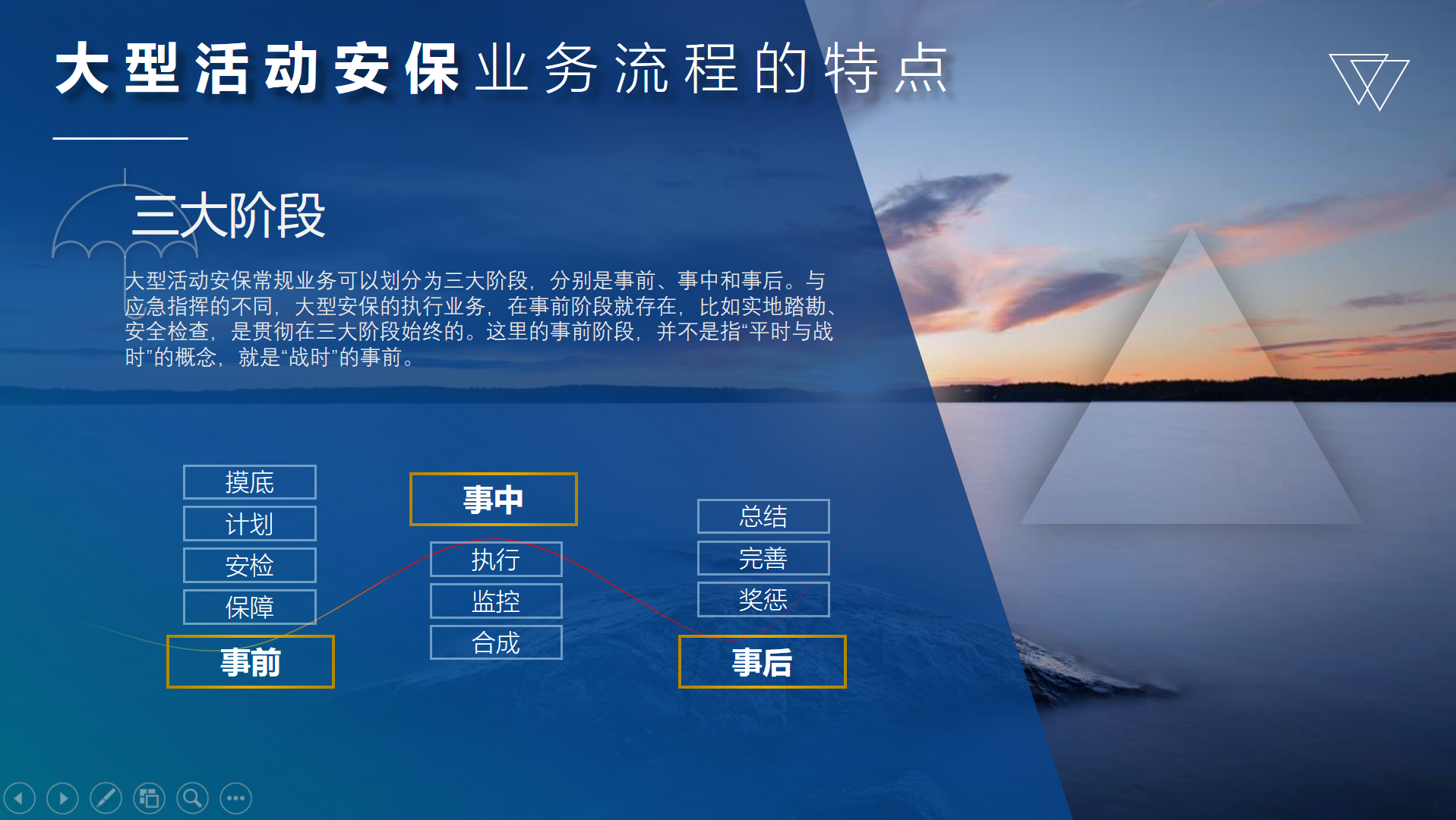 大型活动安保业务流程的特点

三大阶段

大型活动安保常规业务可以划分为三大阶段，分别是事前、事中和事后。与应急指挥的不同，大型安保的执行业务，在事前阶段就存在，比如实地踏勘、安全检查，是贯彻在三大阶段始终的。这里的事前阶段，并不是指“平时与战时”的概念，就是“战时”的事前。

摸底
计划
安检
保障
事前

事中
执行
监控
合成

总结
完善
奖惩
事后